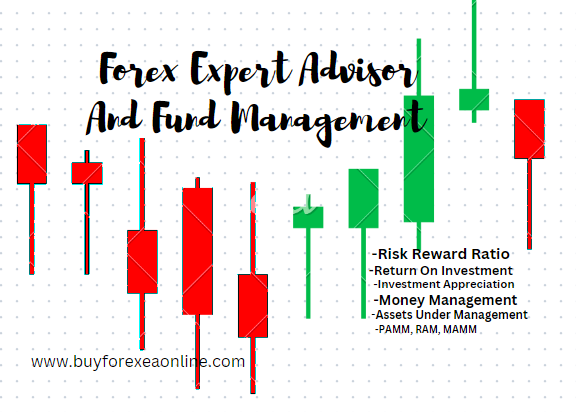 Forex Expert Advisor
And Fund Management

-Risk Reward Ratio
-Return On Investment
-Investment Appreciation
-Money Management
-Assets Under Management
-PAMM, RAM, MAMM

www.buyforexeaonline.com